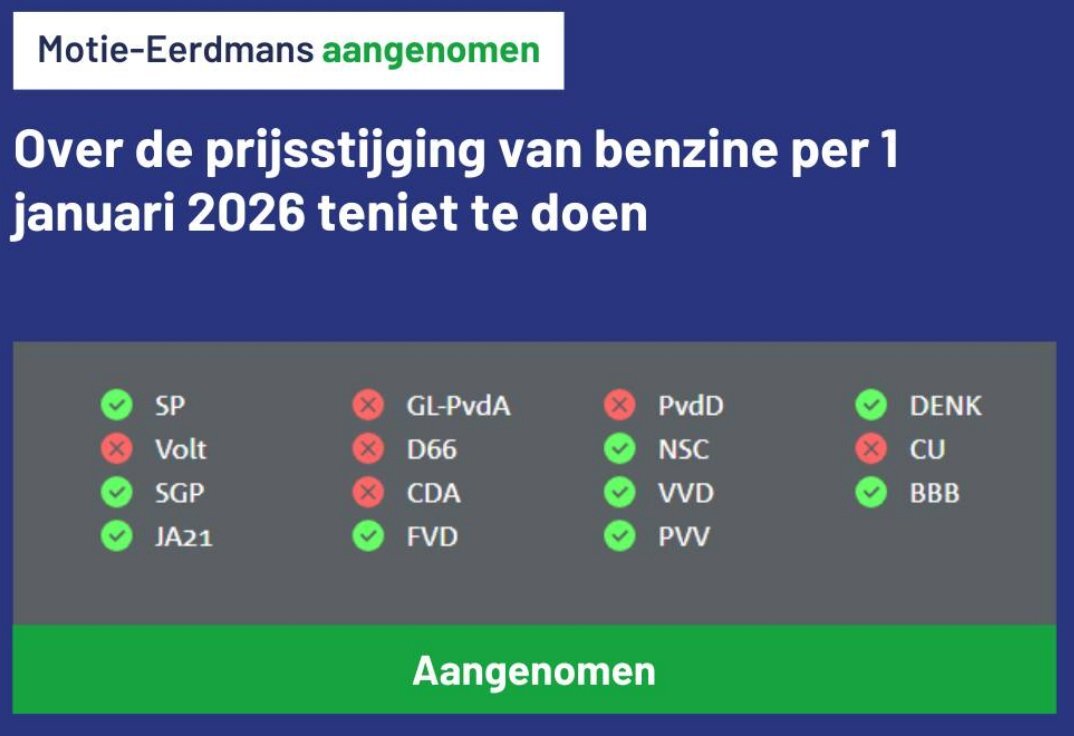 Motie-Eerdmans aangenomen

Over de prijsstijging van benzine per 1 januari 2026 teniet te doen

SP
Volt
SGP
JA21

GL-PvdA
D66
CDA
FVD

PvdD
NSC
VVD
PVV

DENK
CU
BBB

Aangenomen